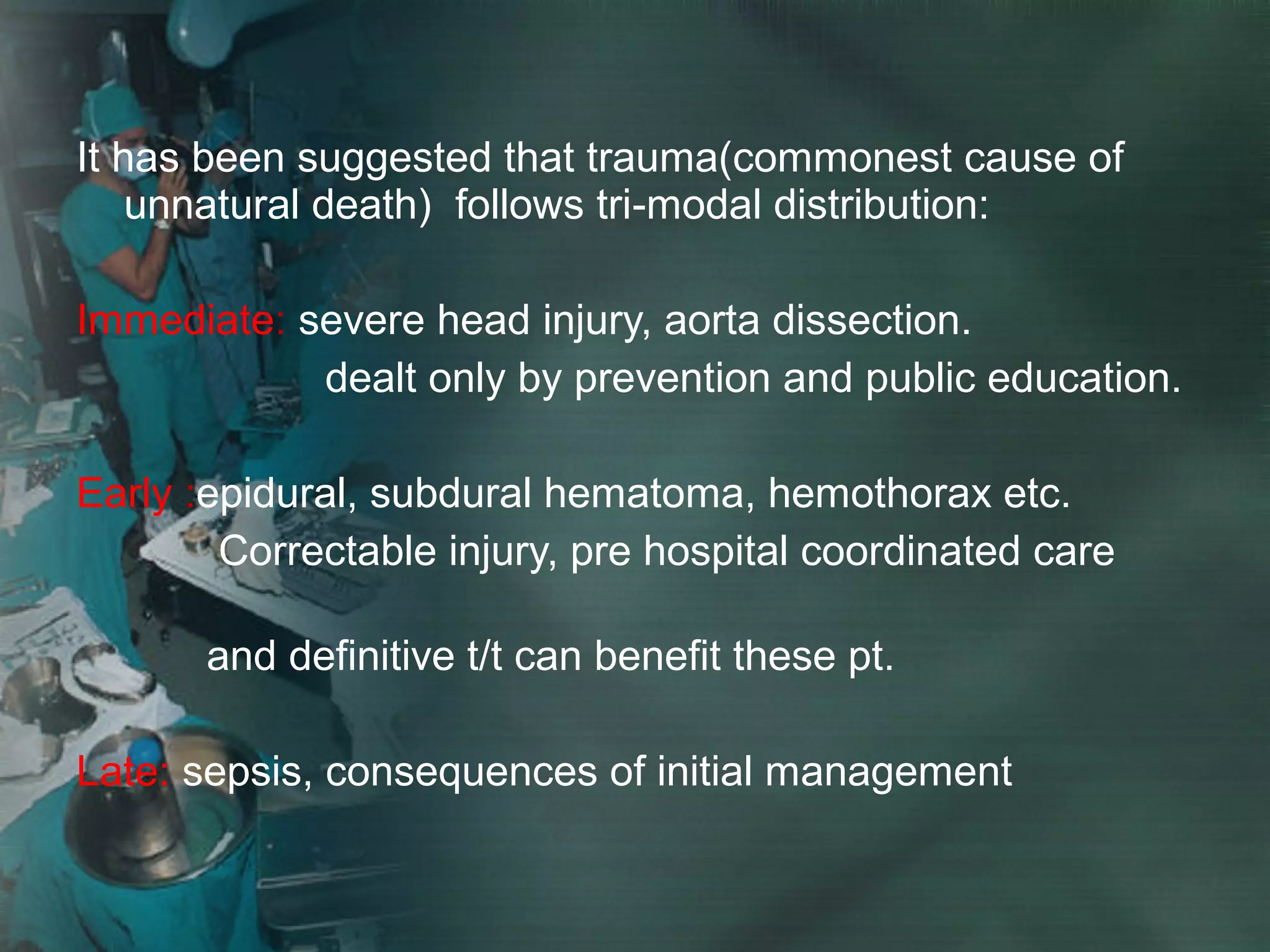 It has been suggested that trauma(commonest cause of unnatural death) follows tri-modal distribution:

Immediate: severe head injury, aorta dissection.
dealt only by prevention and public education.

Early :epidural, subdural hematoma, hemothorax etc.
Correctable injury, pre hospital coordinated care

and definitive t/t can benefit these pt.

Late: sepsis, consequences of initial management